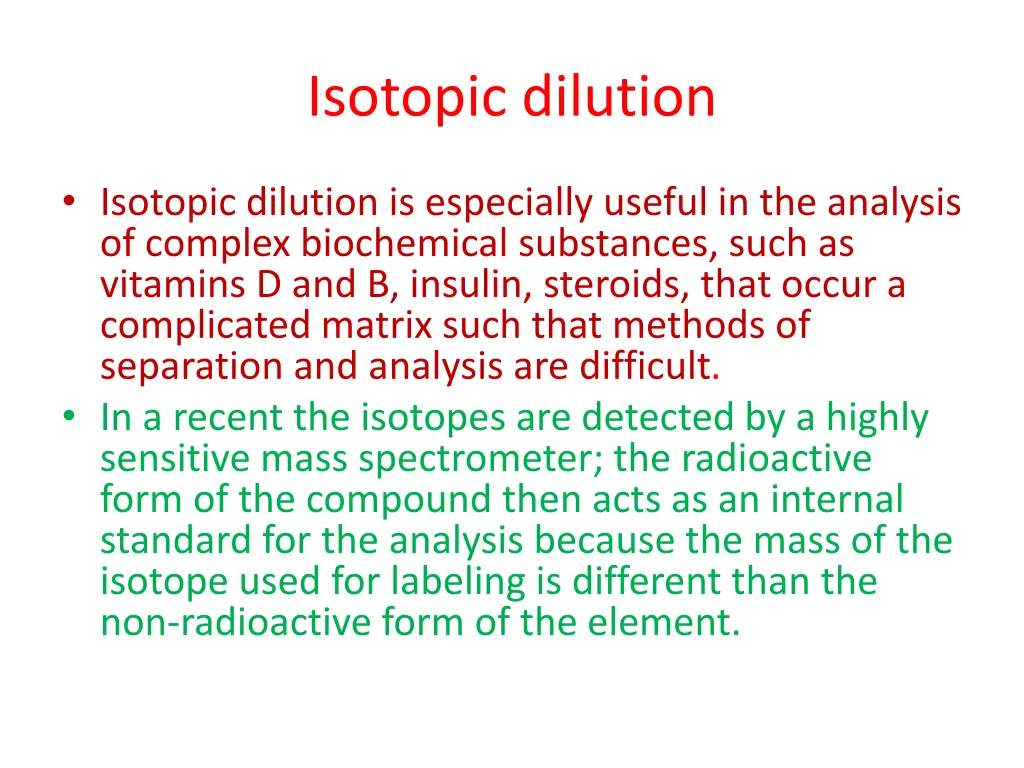 Isotopic dilution

• Isotopic dilution is especially useful in the analysis of complex biochemical substances, such as vitamins D and B, insulin, steroids, that occur a complicated matrix such that methods of separation and analysis are difficult.
• In a recent the isotopes are detected by a highly sensitive mass spectrometer; the radioactive form of the compound then acts as an internal standard for the analysis because the mass of the isotope used for labeling is different than the non-radioactive form of the element.